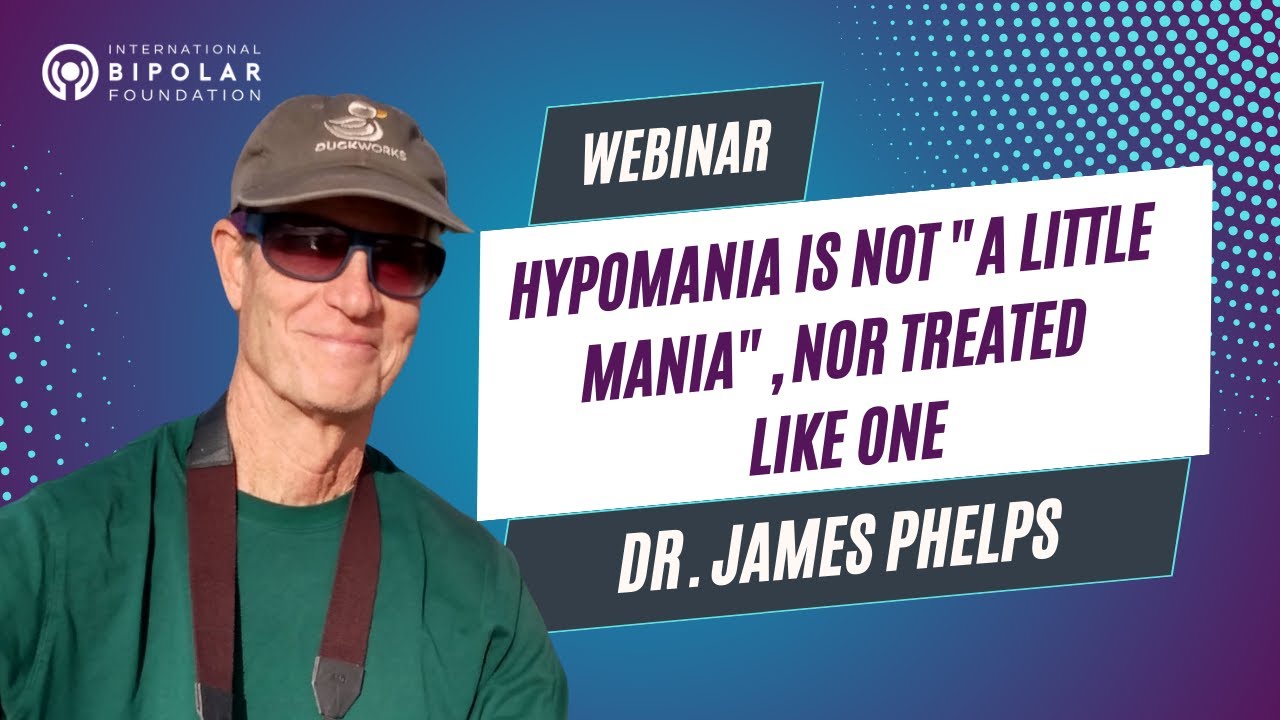 INTERNATIONAL BIPOLAR FOUNDATION

DUCKWORKS

WEBINAR

HYPOMANIA IS NOT "A LITTLE MANIA", NOR TREATED LIKE ONE

DR. JAMES PHELPS